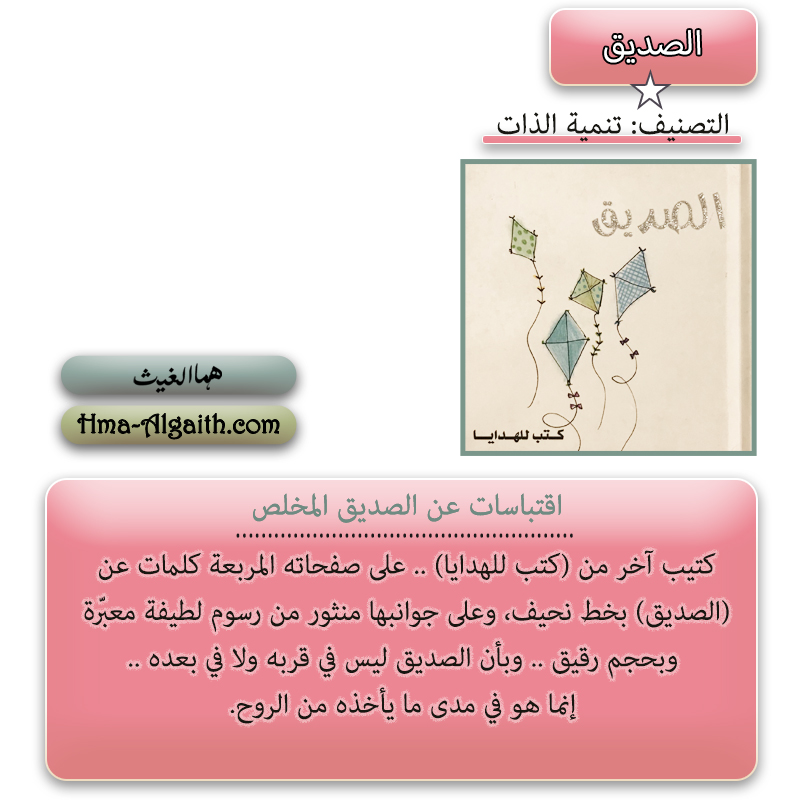 الصديق

التصنيف: تنمية الذات

الصديق

كتب للهدايا

هما الغيث

Hma-Algaith.com

اقتباسات عن الصديق المخلص

كتيب آخر من (كتب للهدايا) .. على صفحاته المربعة كلمات عن (الصديق) بخط نحيف، وعلى جوانبها منثور من رسوم لطيفة معبّرة وبحجم رقيق .. وبأن الصديق ليس في قربه ولا في بعده .. إنما هو في مدى ما يأخذه من الروح.